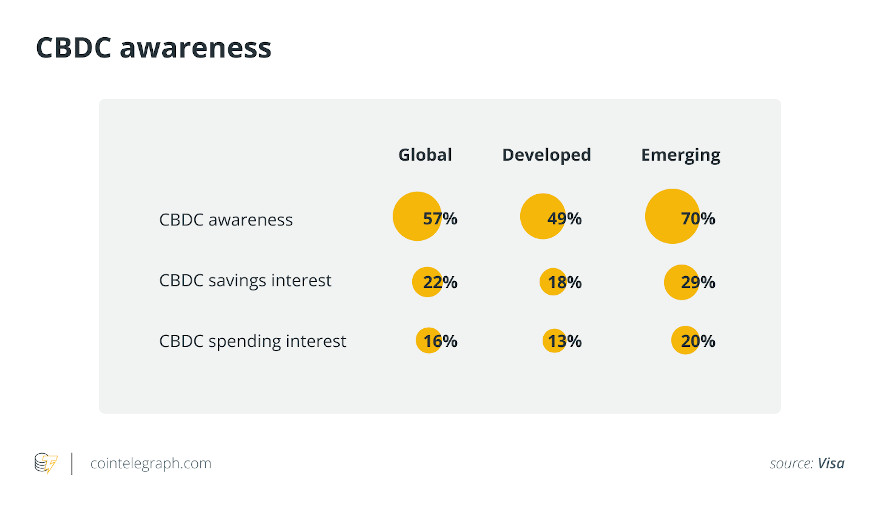 CBDC awareness

|  | Global | Developed | Emerging |
|---|---|---|---|
| CBDC awareness | 57% | 49% | 70% |
| CBDC savings interest | 22% | 18% | 29% |
| CBDC spending interest | 16% | 13% | 20% |

cointelegraph.com

source: Visa